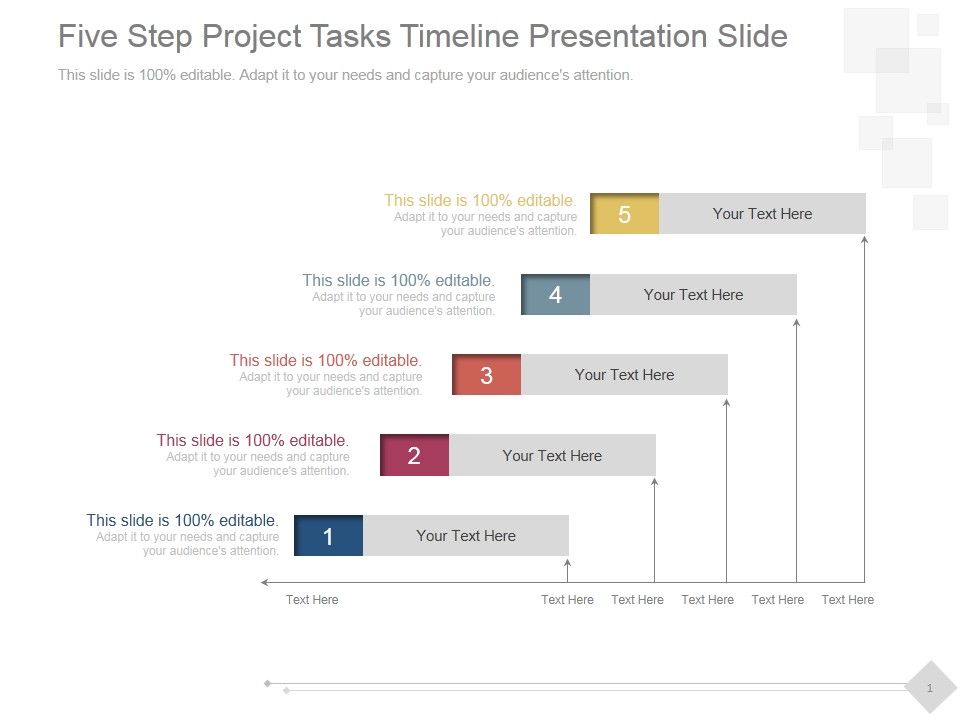 Five Step Project Tasks Timeline Presentation Slide

This slide is 100% editable. Adapt it to your needs and capture your audience's attention.

This slide is 100% editable.
Adapt it to your needs and capture your audience's attention.

5 Your Text Here

This slide is 100% editable.
Adapt it to your needs and capture your audience's attention.

4 Your Text Here

This slide is 100% editable.
Adapt it to your needs and capture your audience's attention.

3 Your Text Here

This slide is 100% editable.
Adapt it to your needs and capture your audience's attention.

2 Your Text Here

This slide is 100% editable.
Adapt it to your needs and capture your audience's attention.

1 Your Text Here

Text Here Text Here Text Here Text Here Text Here Text Here

1